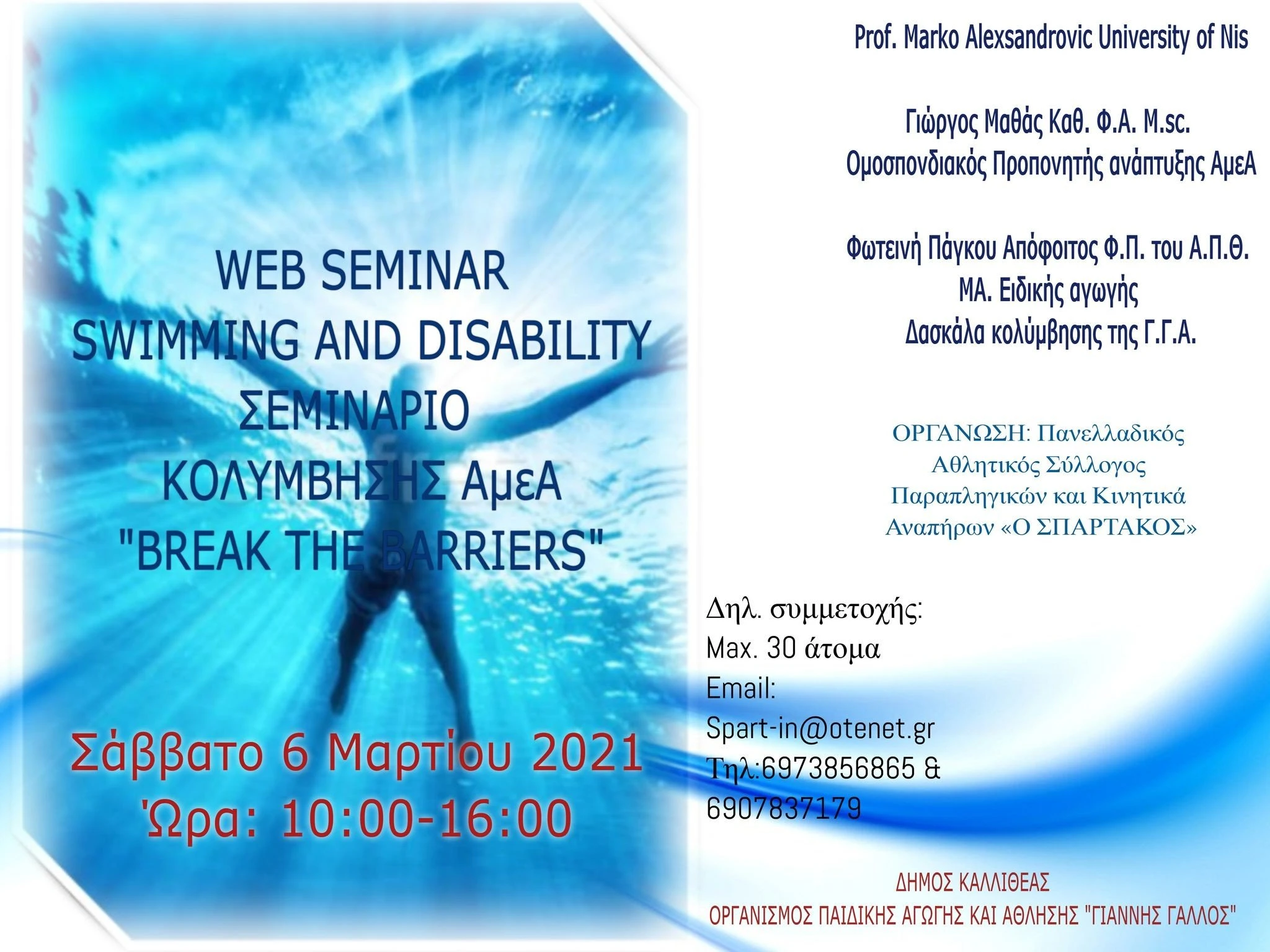 WEB SEMINAR
SWIMMING AND DISABILITY
ΣΕΜΙΝΑΡΙΟ
ΚΟΛΥΜΒΗΣΗΣ ΑμεΑ
"BREAK THE BARRIERS"

Σάββατο 6 Μαρτίου 2021
Ώρα: 10:00-16:00

Prof. Marko Alexsandrovic University of Nis

Γιώργος Μαθάς Καθ. Φ.Α. M.sc.
Ομοσπονδιακός Προπονητής ανάπτυξης ΑμεΑ

Φωτεινή Πάγκου Απόφοιτος Φ.Π. του Α.Π.Θ.
ΜΑ. Ειδικής αγωγής
Δασκάλα κολύμβησης της Γ.Γ.Α.

ΟΡΓΑΝΩΣΗ: Πανελλαδικός Αθλητικός Σύλλογος Παραπληγικών και Κινητικά Αναπήρων «Ο ΣΠΑΡΤΑΚΟΣ»

Δηλ. συμμετοχής:
Max. 30 άτομα
Email:
Spart-in@otenet.gr
Τηλ:6973856865 &
6907837179

ΔΗΜΟΣ ΚΑΛΛΙΘΕΑΣ
ΟΡΓΑΝΙΣΜΟΣ ΠΑΙΔΙΚΗΣ ΑΓΩΓΗΣ ΚΑΙ ΑΘΛΗΣΗΣ "ΓΙΑΝΝΗΣ ΓΑΛΛΟΣ"